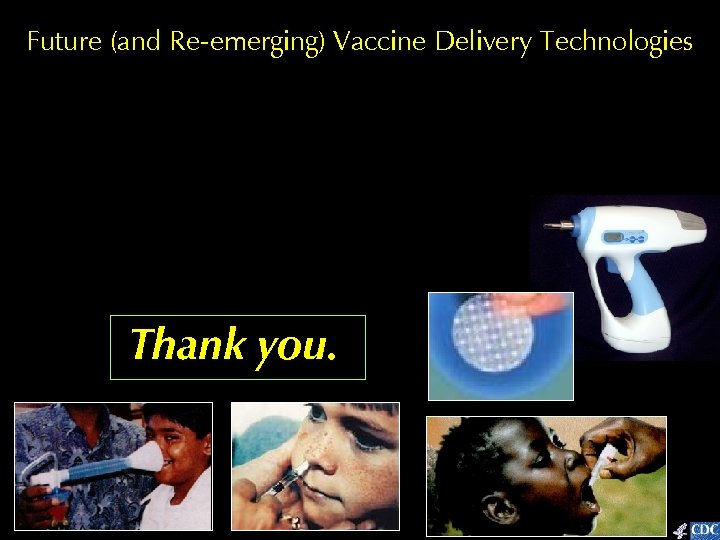 Future (and Re-emerging) Vaccine Delivery Technologies

Thank you.

CDC